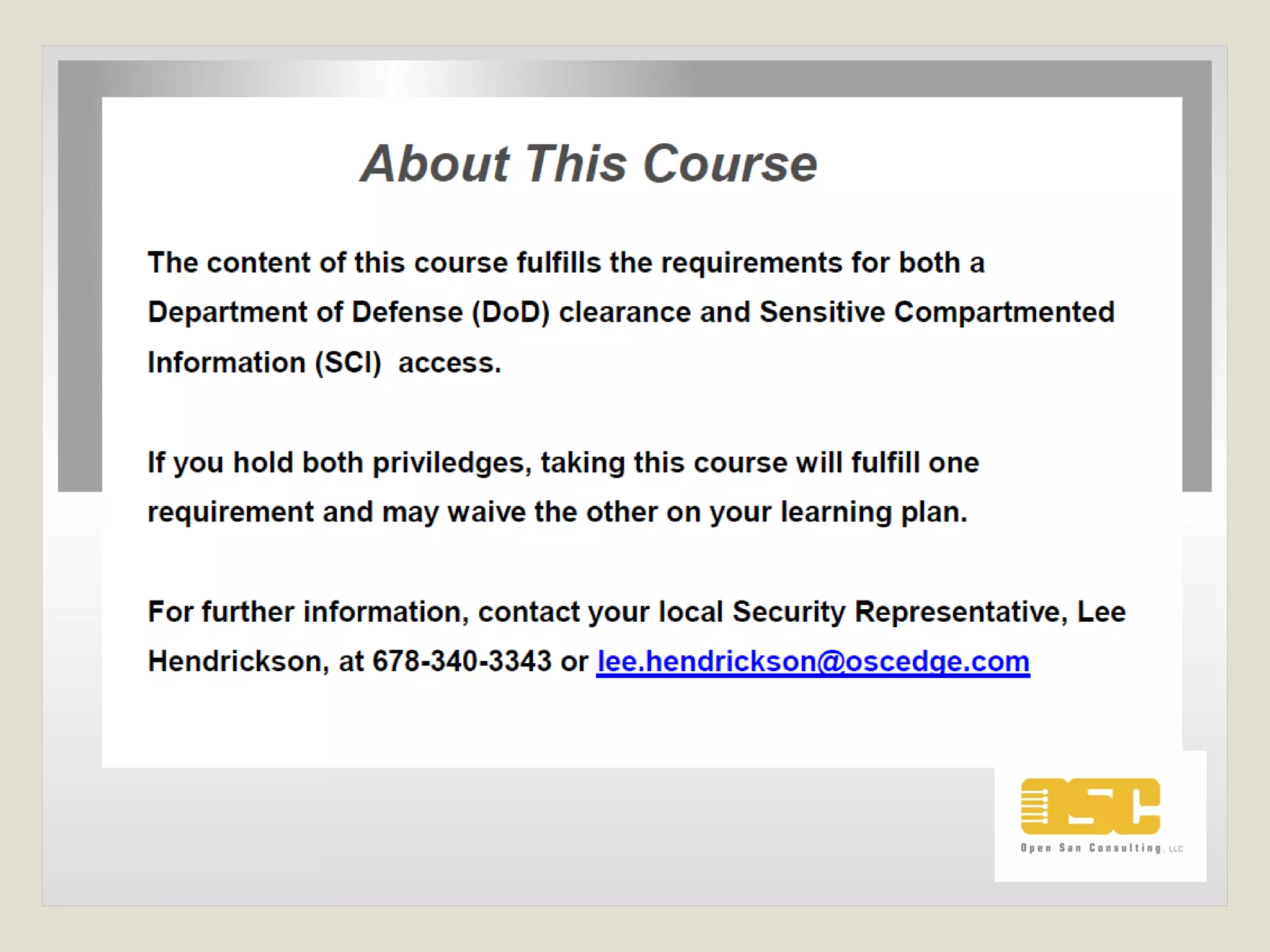 About This Course

The content of this course fulfills the requirements for both a Department of Defense (DoD) clearance and Sensitive Compartmented Information (SCI)  access.

If you hold both priviledges, taking this course will fulfill one requirement and may waive the other on your learning plan.

For further information, contact your local Security Representative, Lee Hendrickson, at 678-340-3343 or lee.hendrickson@oscedge.com

OSC
Open San Consulting, LLC